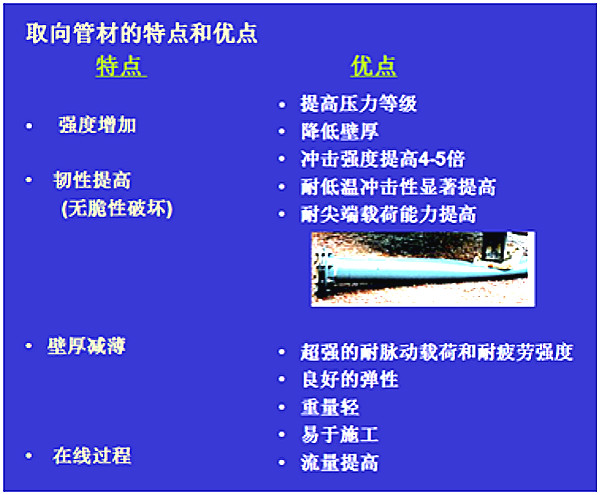 取向管材的特点和优点

特点

• 强度增加

• 韧性提高 (无脆性破坏)

• 壁厚减薄

• 在线过程

优点

• 提高压力等级
• 降低壁厚
• 冲击强度提高4-5倍
• 耐低温冲击性显著提高
• 耐尖端载荷能力提高

• 超强的耐脉动载荷和耐疲劳强度
• 良好的弹性
• 重量轻
• 易于施工
• 流量提高